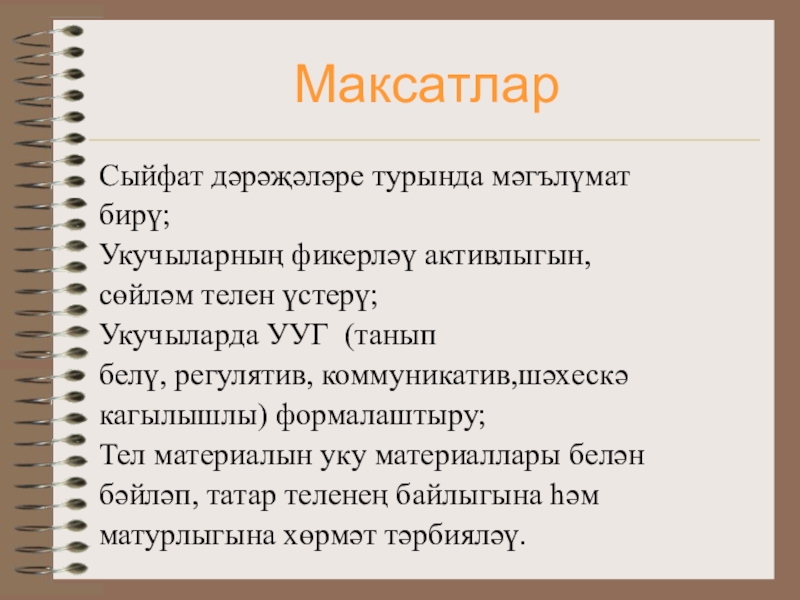 Максатлар

Сыйфат дәрәҗәләре турында мәгълүмат бирү;
Укучыларның фикерләү активлыгын, сөйләм телен үстерү;
Укучыларда УУГ (танып белү, регулятив, коммуникатив,шәхескә кагылышлы) формалаштыру;
Тел материалын уку материаллары белән бәйләп, татар теленең байлыгына һәм матурлыгына хөрмәт тәрбияләү.